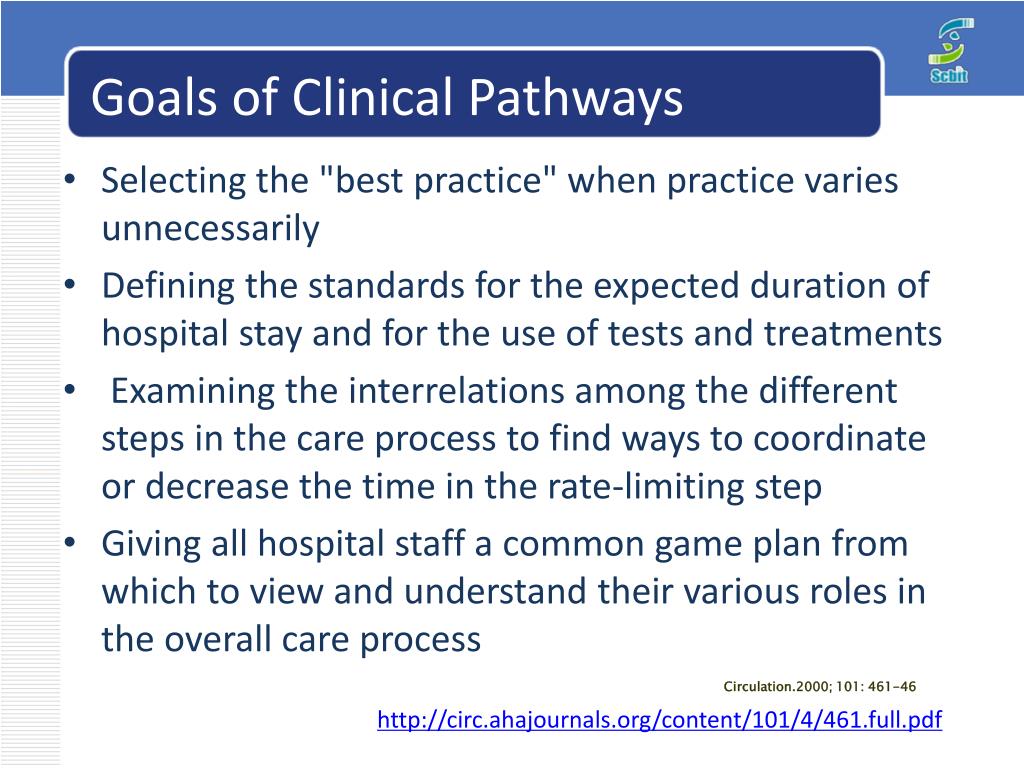 Scbit

Goals of Clinical Pathways

• Selecting the "best practice" when practice varies unnecessarily
• Defining the standards for the expected duration of hospital stay and for the use of tests and treatments
• Examining the interrelations among the different steps in the care process to find ways to coordinate or decrease the time in the rate-limiting step
• Giving all hospital staff a common game plan from which to view and understand their various roles in the overall care process

Circulation.2000; 101: 461-46

http://circ.ahajournals.org/content/101/4/461.full.pdf